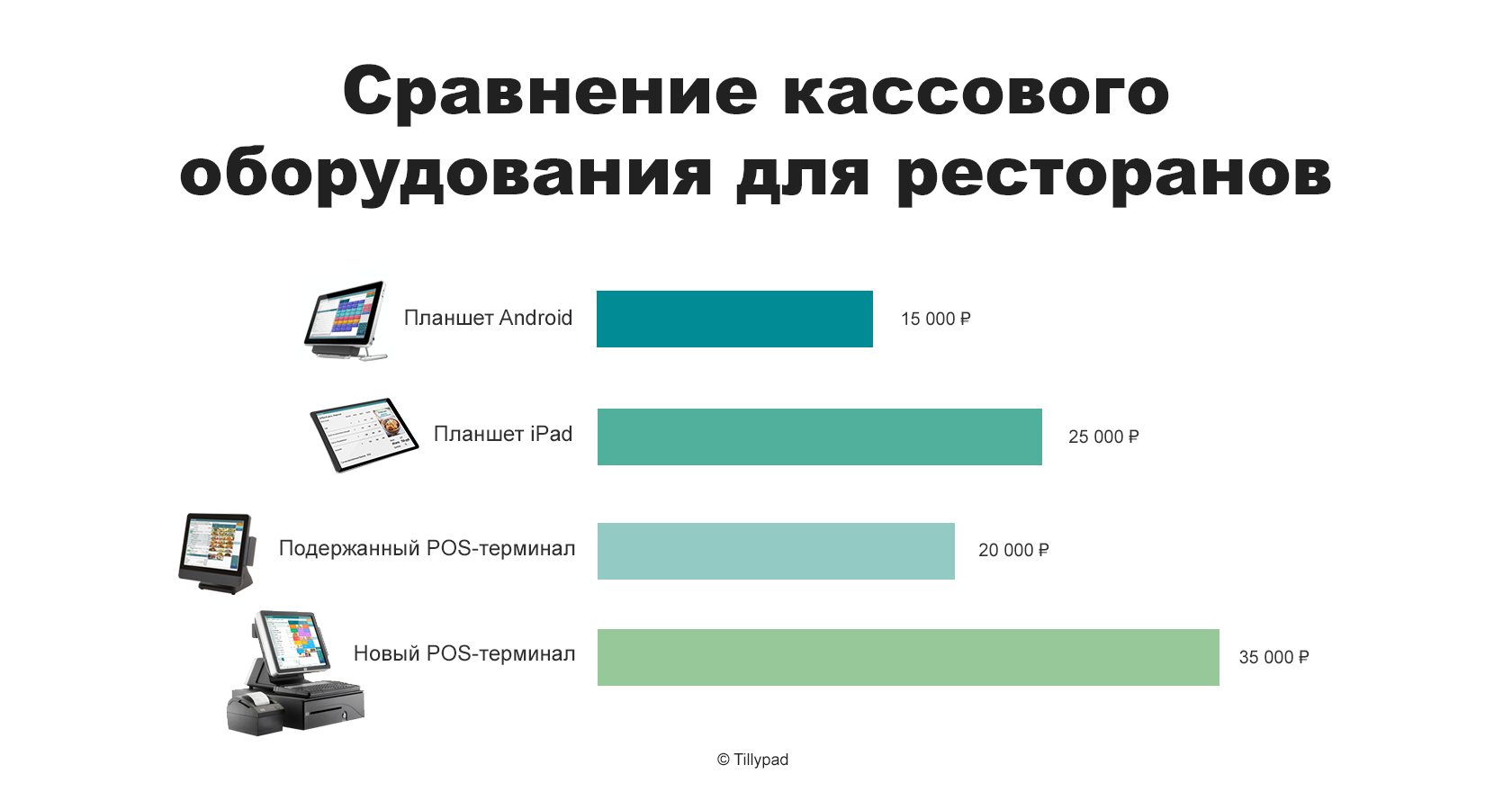 Сравнение кассового оборудования для ресторанов

Планшет Android
15 000 ₽

Планшет iPad
25 000 ₽

Подержанный POS-терминал
20 000 ₽

Новый POS-терминал
35 000 ₽

© Tillypad